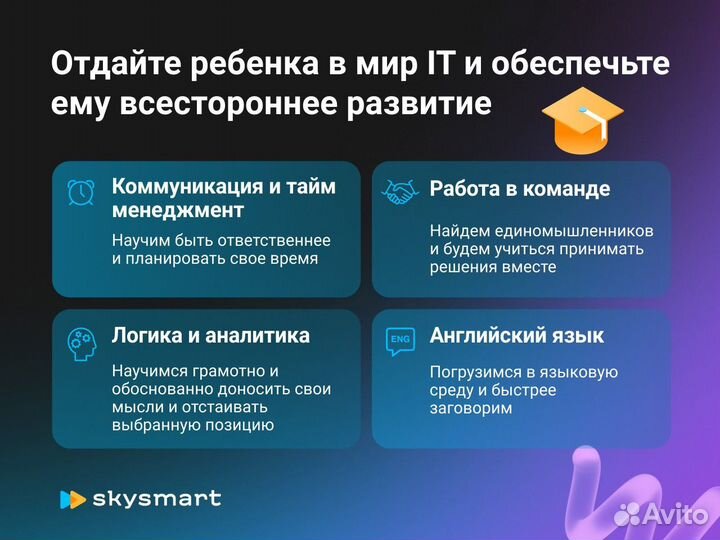 Отдайте ребенка в мир IT и обеспечьте ему всестороннее развитие

Коммуникация и тайм менеджмент

Научим быть ответственнее и планировать свое время

Работа в команде

Найдем единомышленников и будем учиться принимать решения вместе

Логика и аналитика

Научимся грамотно и обоснованно доносить свои мысли и отстаивать выбранную позицию

ENG

Английский язык

Погрузимся в языковую среду и быстрее заговорим

skysmart

Avito